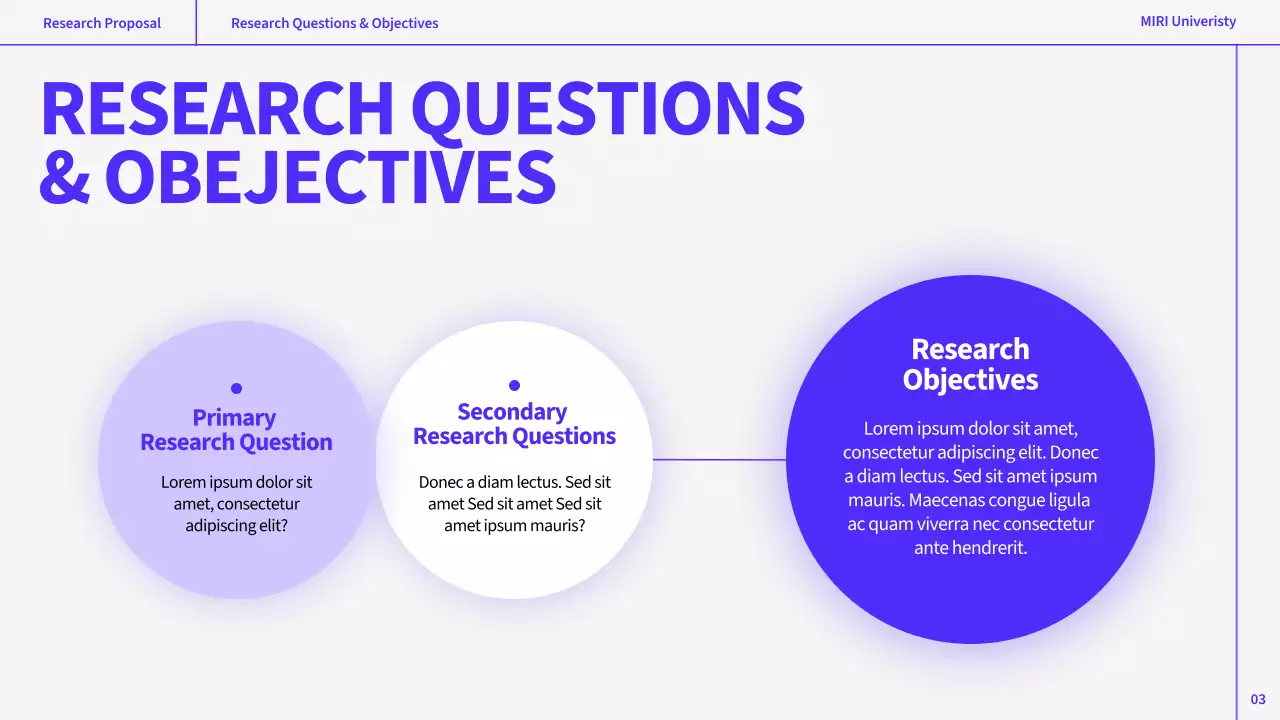 Research Proposal

Research Questions & Objectives

MIRI Univeristy

RESEARCH QUESTIONS & OBEJECTIVES

Primary Research Question

Lorem ipsum dolor sit amet, consectetur adipiscing elit?

Secondary Research Questions

Donec a diam lectus. Sed sit amet Sed sit amet Sed sit amet ipsum mauris?

Research Objectives

Lorem ipsum dolor sit amet, consectetur adipiscing elit. Donec a diam lectus. Sed sit amet ipsum mauris. Maecenas congue ligula ac quam viverra nec consectetur ante hendrerit.

03